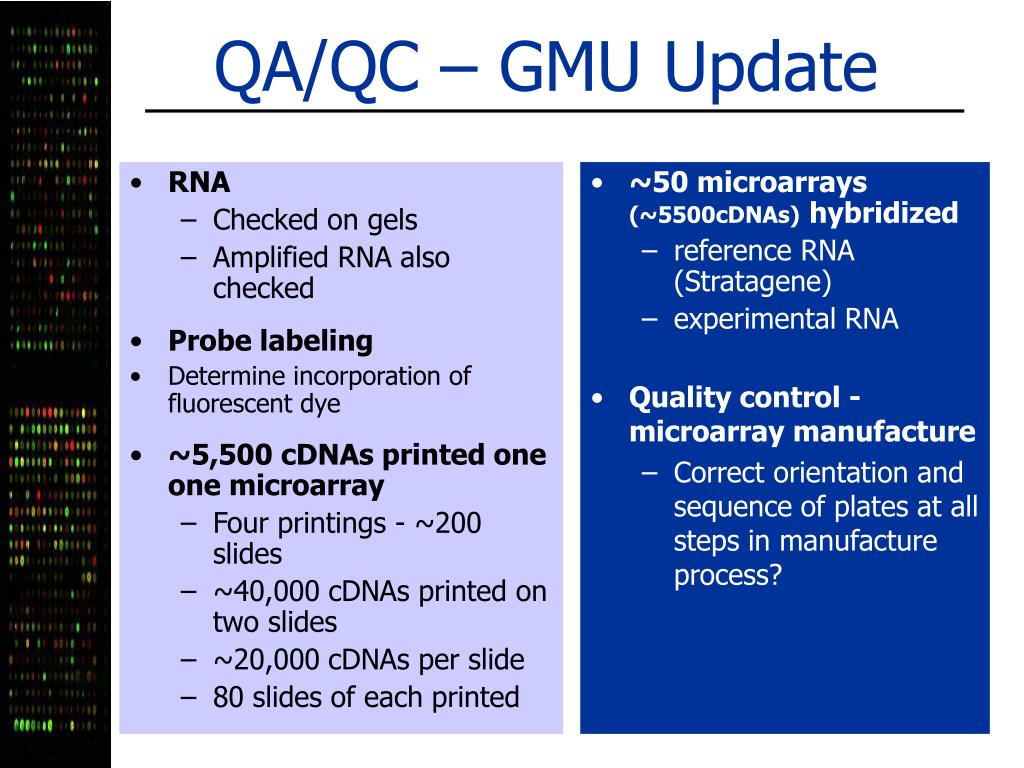 QA/QC – GMU Update

• RNA
– Checked on gels
– Amplified RNA also checked
• Probe labeling
• Determine incorporation of fluorescent dye
• ~5,500 cDNAs printed one one microarray
– Four printings - ~200 slides
– ~40,000 cDNAs printed on two slides
– ~20,000 cDNAs per slide
– 80 slides of each printed

• ~50 microarrays (~5500cDNAs) hybridized
– reference RNA (Stratagene)
– experimental RNA
• Quality control - microarray manufacture
– Correct orientation and sequence of plates at all steps in manufacture process?